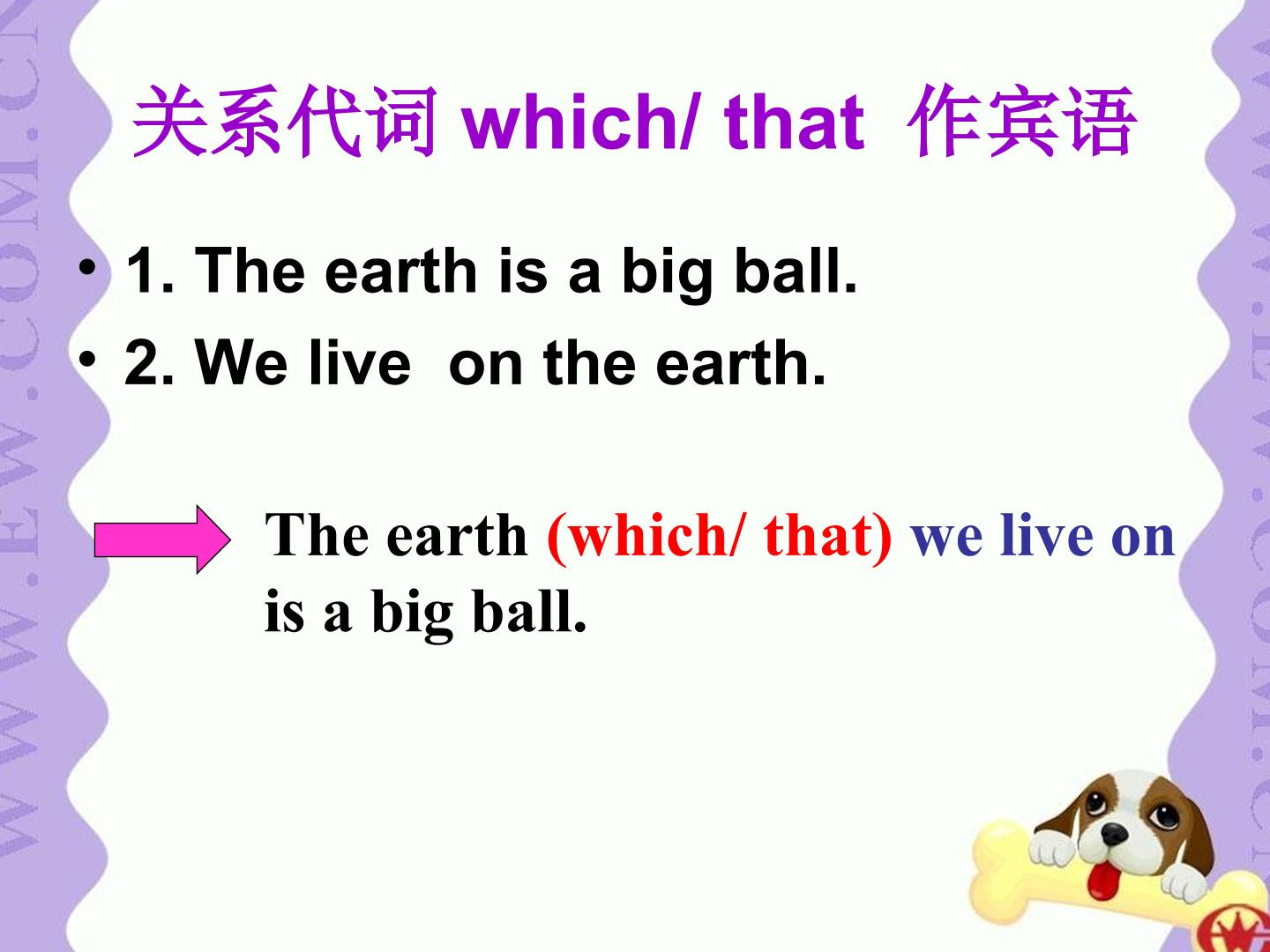 关系代词which/ that 作宾语

• 1. The earth is a big ball.
• 2. We live on the earth.

The earth (which/ that) we live on is a big ball.

WWW.EW.COM.CN